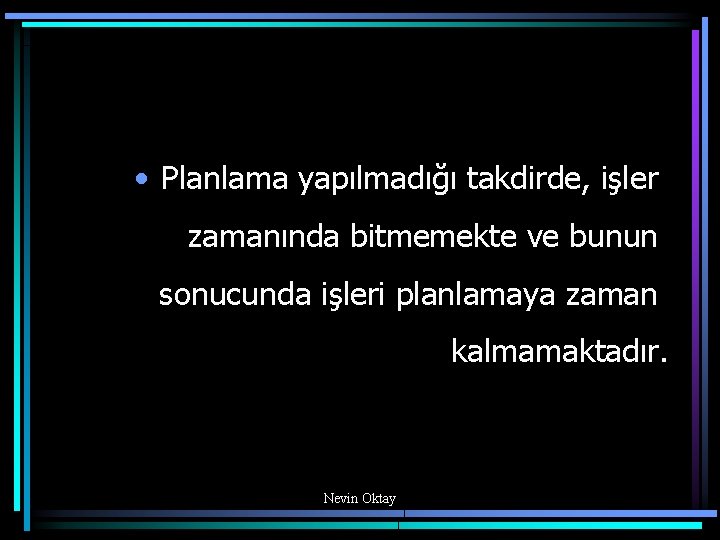 • Planlama yapılmadığı takdirde, işler zamanında bitmemekte ve bunun sonucunda işleri planlamaya zaman kalmamaktadır.

Nevin Oktay